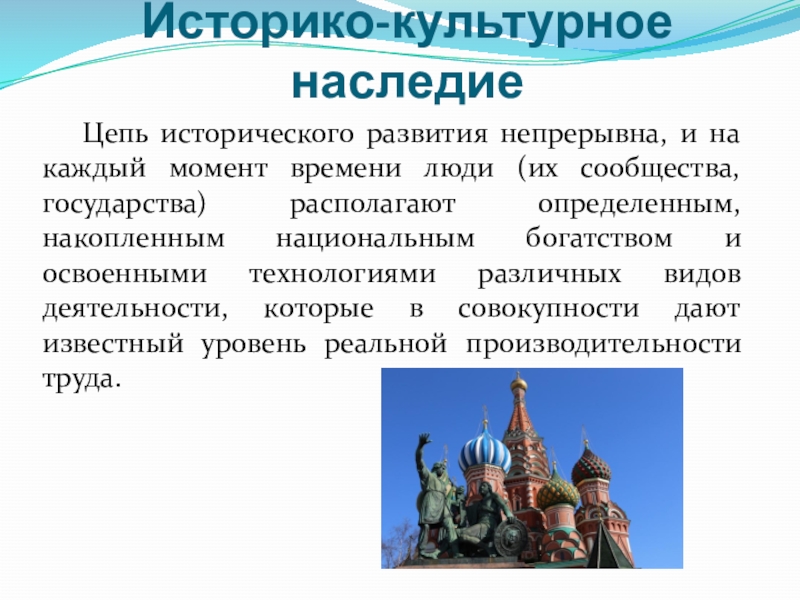 Историко-культурное наследие

Цепь исторического развития непрерывна, и на каждый момент времени люди (их сообщества, государства) располагают определенным, накопленным национальным богатством и освоенными технологиями различных видов деятельности, которые в совокупности дают известный уровень реальной производительности труда.